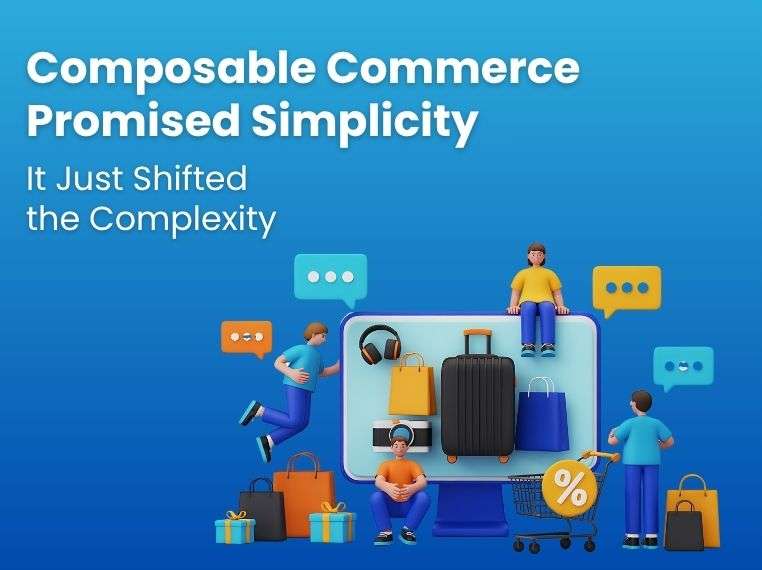 Composable Commerce Promised Simplicity

It Just Shifted the Complexity

%